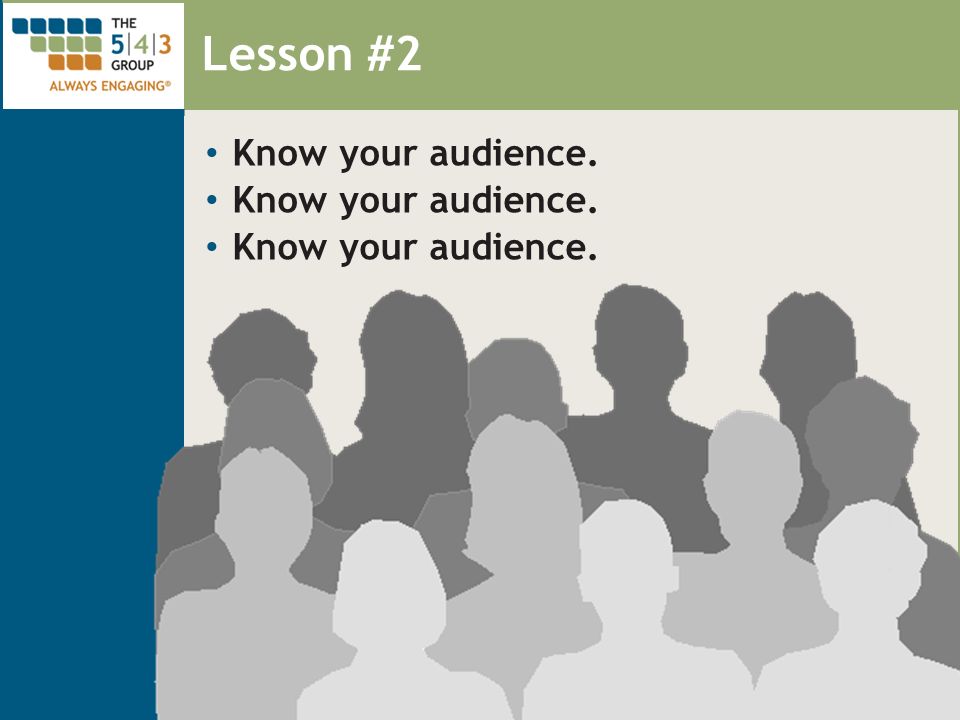 THE 5|4|3 GROUP
ALWAYS ENGAGING®

Lesson #2

• Know your audience.
• Know your audience.
• Know your audience.